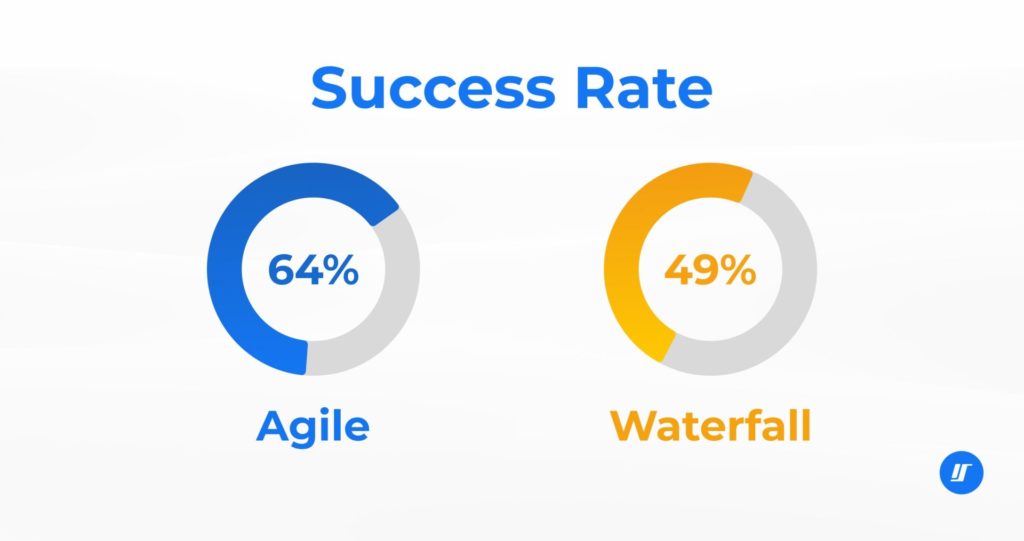 Success Rate

64%

Agile

49%

Waterfall